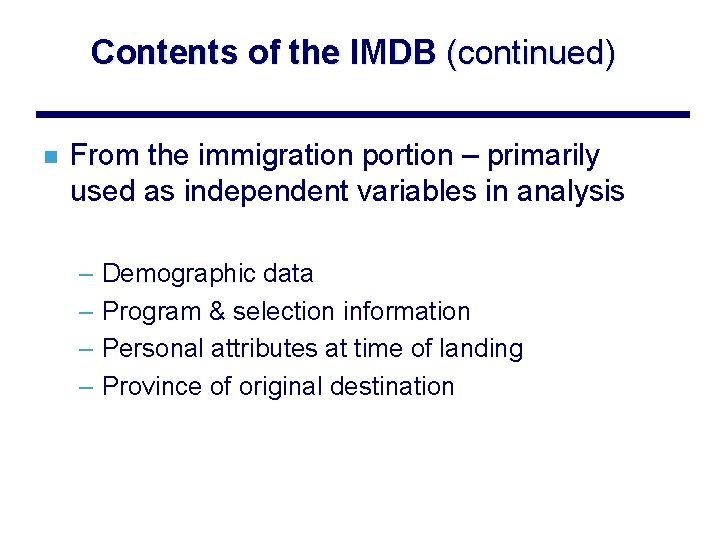 Contents of the IMDB (continued)

From the immigration portion – primarily used as independent variables in analysis

– Demographic data
– Program & selection information
– Personal attributes at time of landing
– Province of original destination